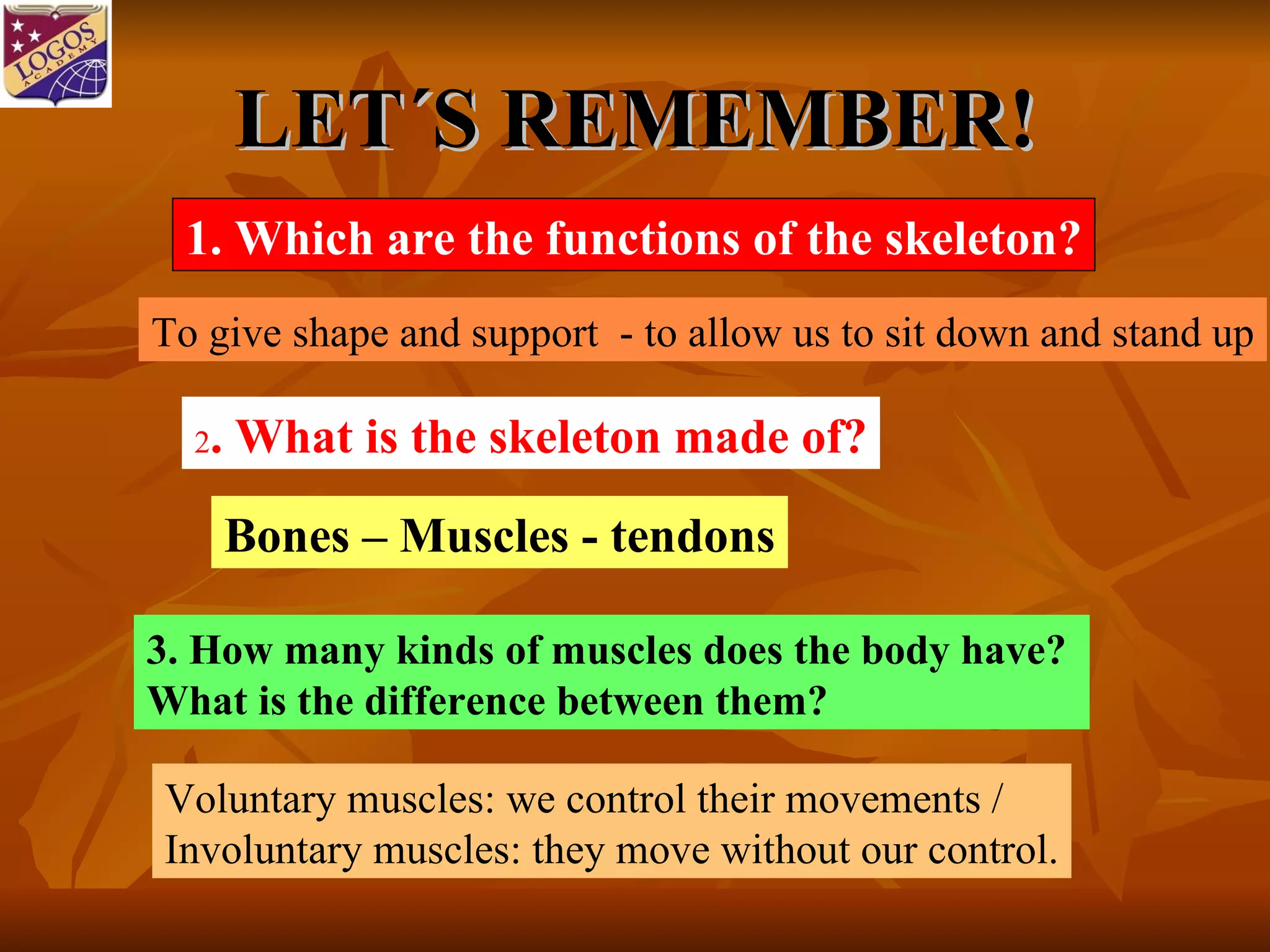 LOGOS ACADEMY

LET´S REMEMBER!

1. Which are the functions of the skeleton?

To give shape and support - to allow us to sit down and stand up

2. What is the skeleton made of?

Bones – Muscles - tendons

3. How many kinds of muscles does the body have? What is the difference between them?

Voluntary muscles: we control their movements / Involuntary muscles: they move without our control.